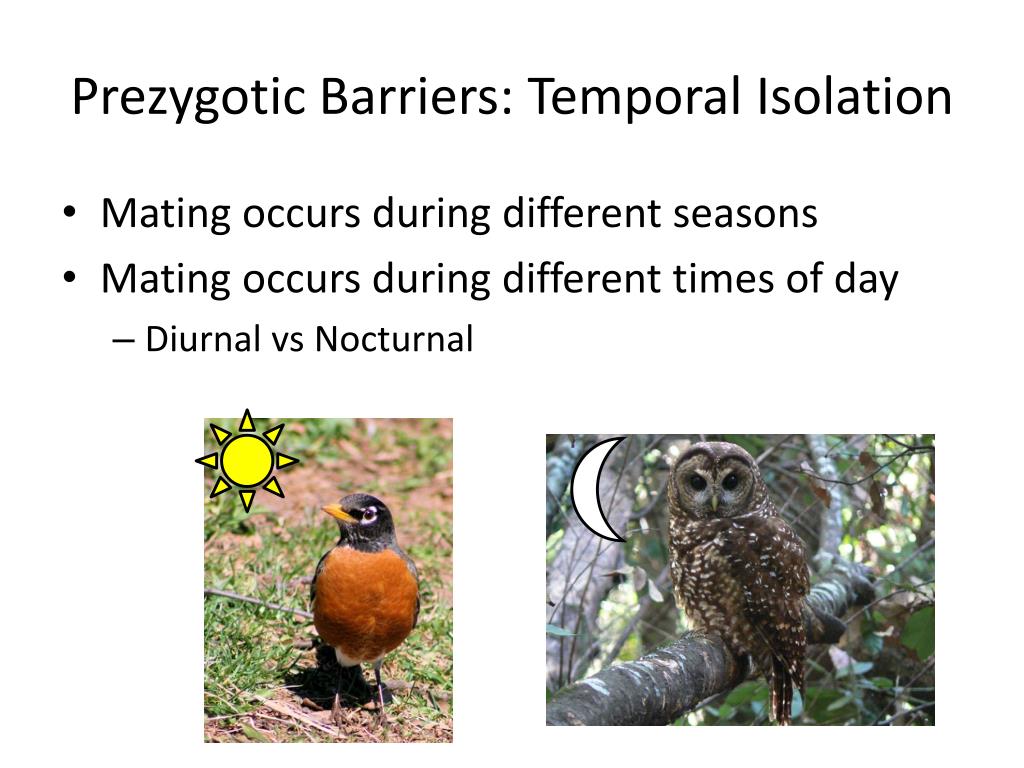 Prezygotic Barriers: Temporal Isolation

• Mating occurs during different seasons
• Mating occurs during different times of day
– Diurnal vs Nocturnal